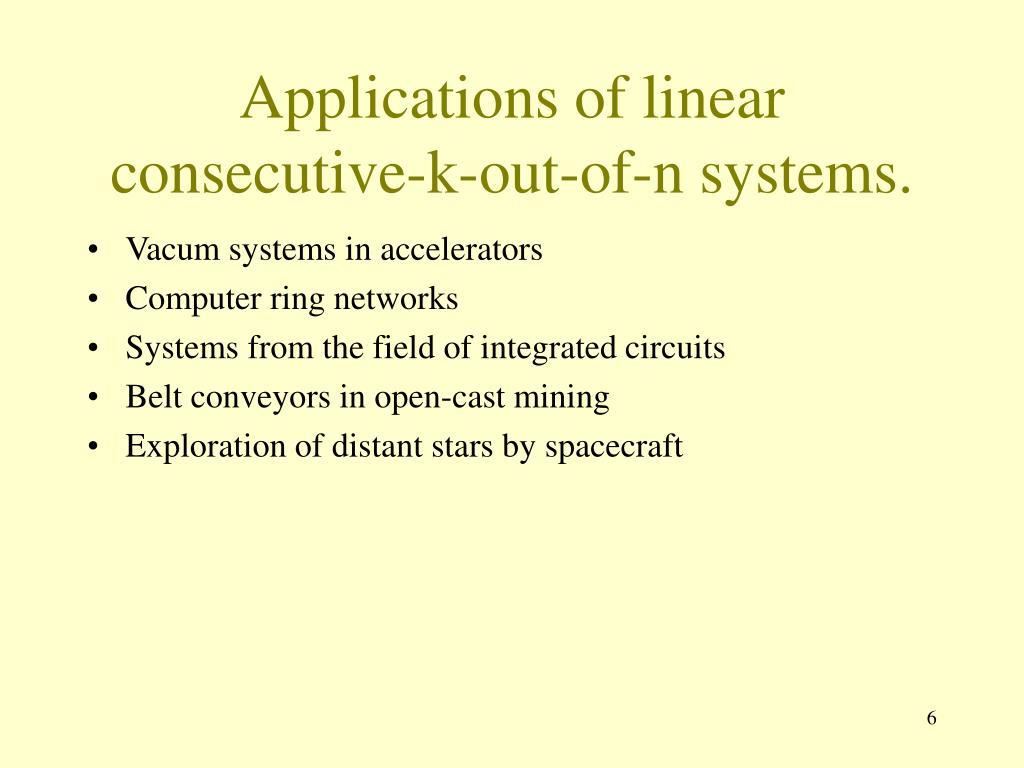 Applications of linear consecutive-k-out-of-n systems.

• Vacum systems in accelerators
• Computer ring networks
• Systems from the field of integrated circuits
• Belt conveyors in open-cast mining
• Exploration of distant stars by spacecraft

6